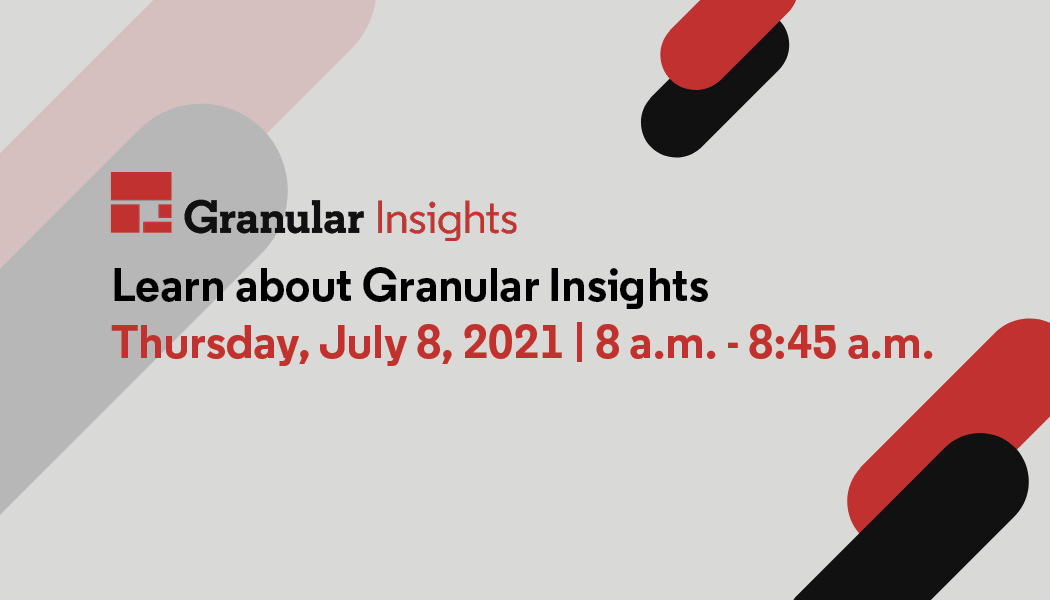 Granular Insights

Learn about Granular Insights

Thursday, July 8, 2021 | 8 a.m. - 8:45 a.m.